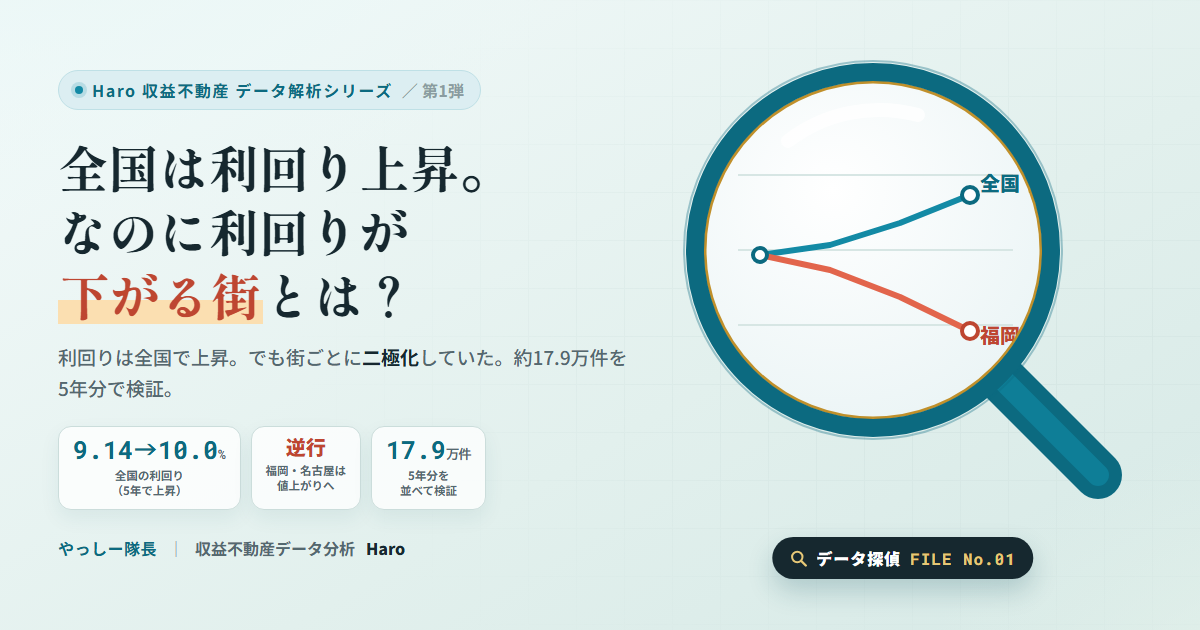 Haro 収益不動産 データ解析シリーズ ／第1弾

全国は利回り上昇。
なのに利回りが
下がる街とは？

利回りは全国で上昇。でも街ごとに二極化していた。約17.9万件を5年分で検証。

9.14→10.0%
全国の利回り
（5年で上昇）

逆行
福岡・名古屋は
値上がりへ

17.9万件
5年分を
並べて検証

やっしー隊長 ｜ 収益不動産データ分析 Haro

全国
福岡

データ探偵 FILE No.01